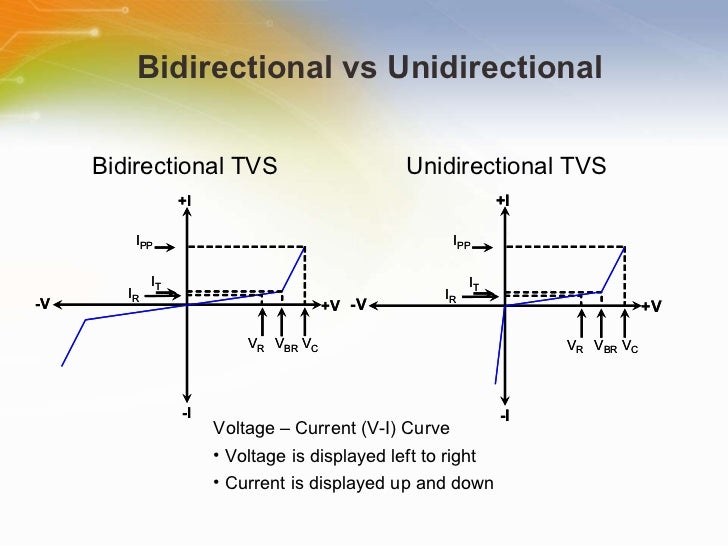 Bidirectional vs Unidirectional

Bidirectional TVS

+I
$I_{PP}$
$I_T$
$I_R$
-V
+V
$V_R$ $V_{BR}$ $V_C$
-I

Unidirectional TVS

+I
$I_{PP}$
$I_T$
$I_R$
-V
+V
$V_R$ $V_{BR}$ $V_C$
-I

Voltage – Current (V-I) Curve
• Voltage is displayed left to right
• Current is displayed up and down